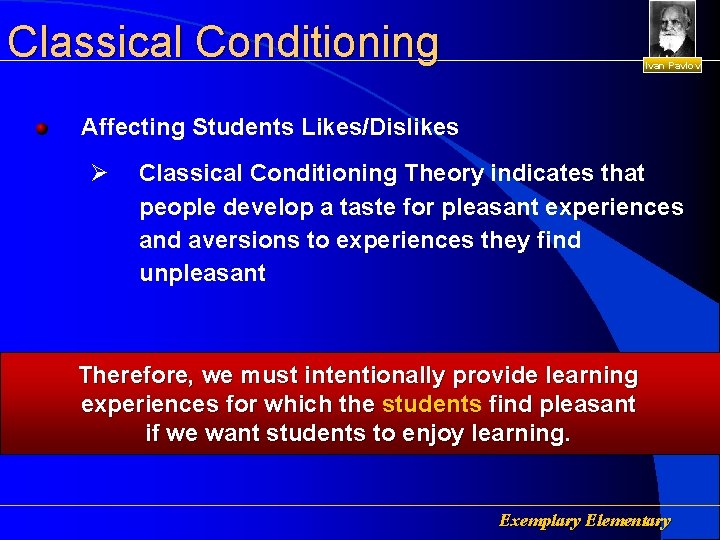 Classical Conditioning

Ivan Pavlov

Affecting Students Likes/Dislikes

Classical Conditioning Theory indicates that people develop a taste for pleasant experiences and aversions to experiences they find unpleasant

Therefore, we must intentionally provide learning experiences for which the students find pleasant if we want students to enjoy learning.

Exemplary Elementary